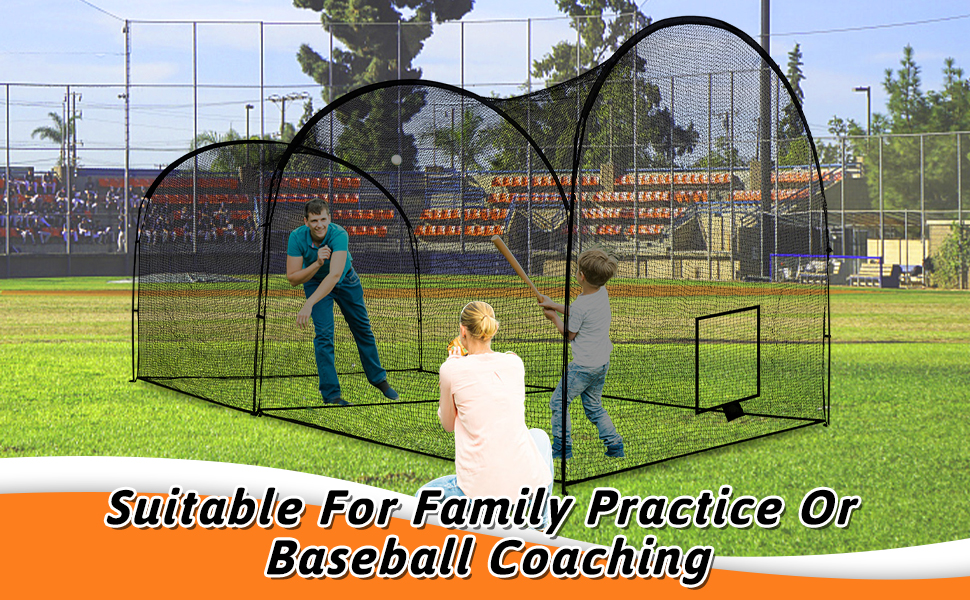 Suitable For Family Practice Or Baseball Coaching